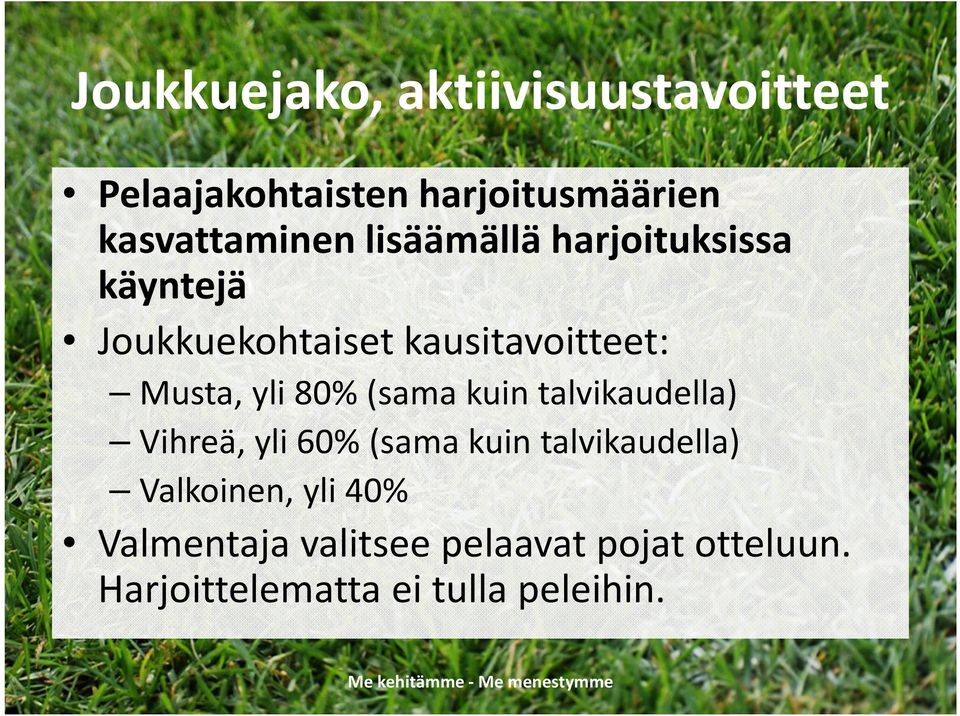 Joukkuejako, aktiivisuustavoitteet

• Pelaajakohtaisten harjoitusmäärien kasvattaminen lisäämällä harjoituksissa käyntejä
• Joukkuekohtaiset kausitavoitteet:
– Musta, yli 80% (sama kuin talvikaudella)
– Vihreä, yli 60% (sama kuin talvikaudella)
– Valkoinen, yli 40%
• Valmentaja valitsee pelaavat pojat otteluun. Harjoittelematta ei tulla peleihin.

Me kehitämme - Me menestymme